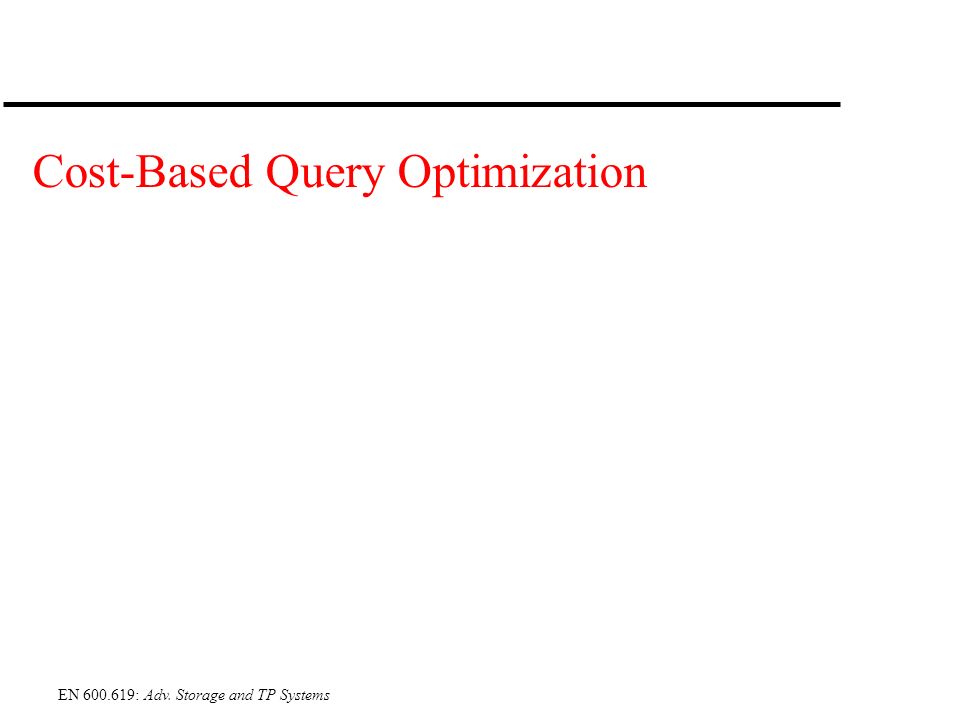 Cost-Based Query Optimization

EN 600.619: Adv. Storage and TP Systems